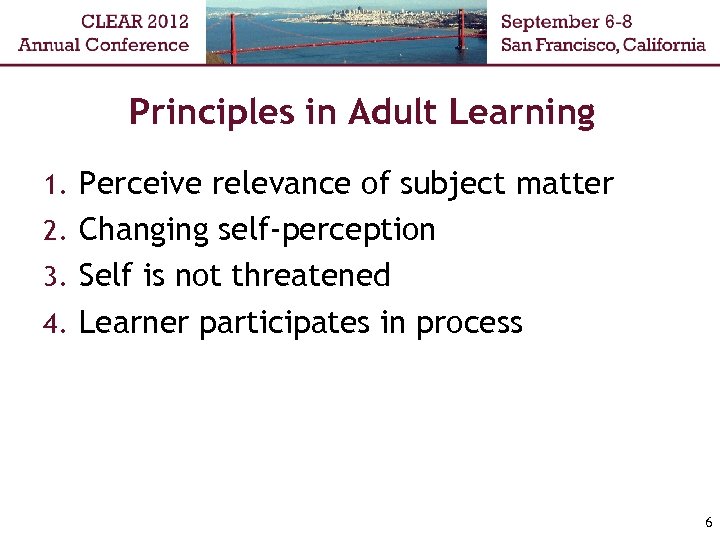 CLEAR 2012
Annual Conference

September 6-8
San Francisco, California

Principles in Adult Learning

1. Perceive relevance of subject matter
2. Changing self-perception
3. Self is not threatened
4. Learner participates in process

6